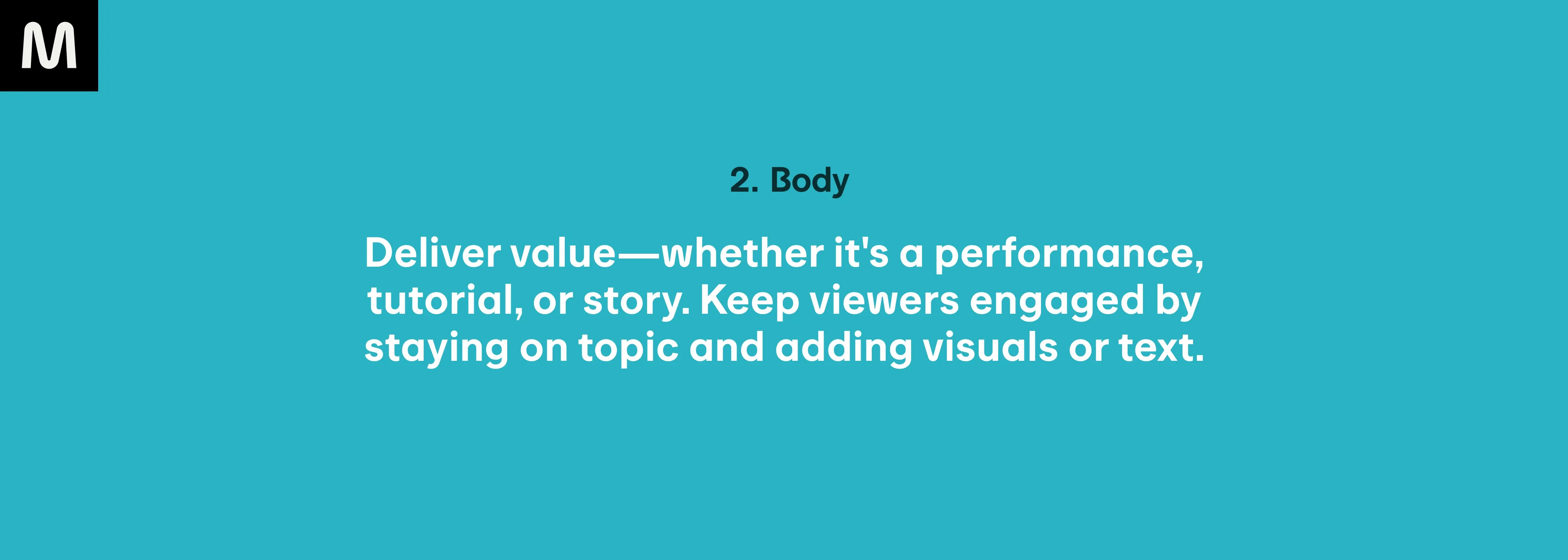 M

2. Body

Deliver value—whether it's a performance, tutorial, or story. Keep viewers engaged by staying on topic and adding visuals or text.